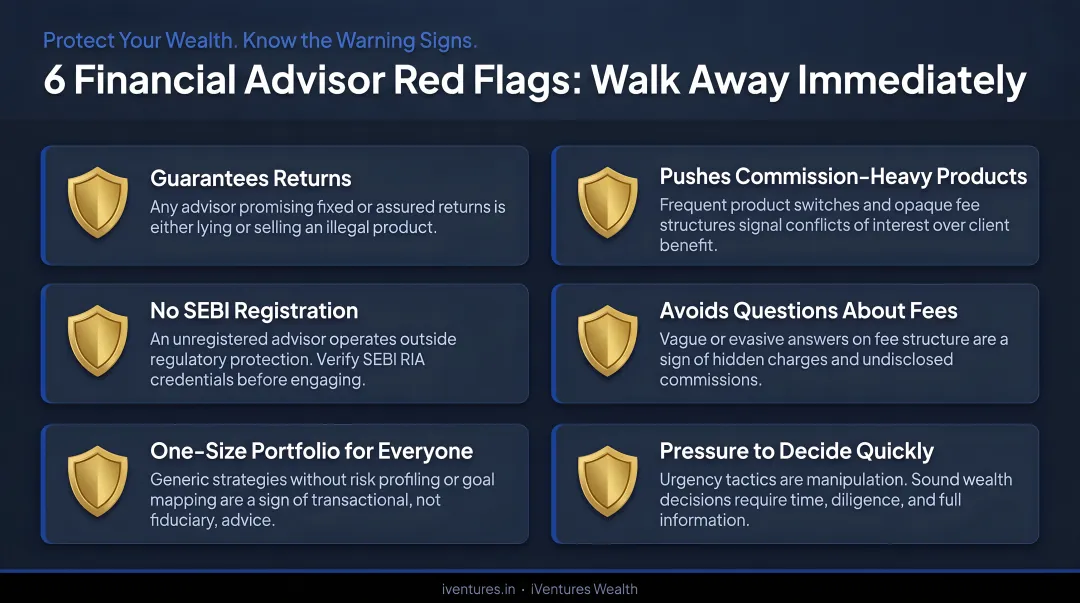 Protect Your Wealth. Know the Warning Signs.

6 Financial Advisor Red Flags: Walk Away Immediately

Guarantees Returns

Any advisor promising fixed or assured returns is either lying or selling an illegal product.

No SEBI Registration

An unregistered advisor operates outside regulatory protection. Verify SEBI RIA credentials before engaging.

One-Size Portfolio for Everyone

Generic strategies without risk profiling or goal mapping are a sign of transactional, not fiduciary, advice.

Pushes Commission-Heavy Products

Frequent product switches and opaque fee structures signal conflicts of interest over client benefit.

Avoids Questions About Fees

Vague or evasive answers on fee structure are a sign of hidden charges and undisclosed commissions.

Pressure to Decide Quickly

Urgency tactics are manipulation. Sound wealth decisions require time, diligence, and full information.

iventures.in · iVentures Wealth